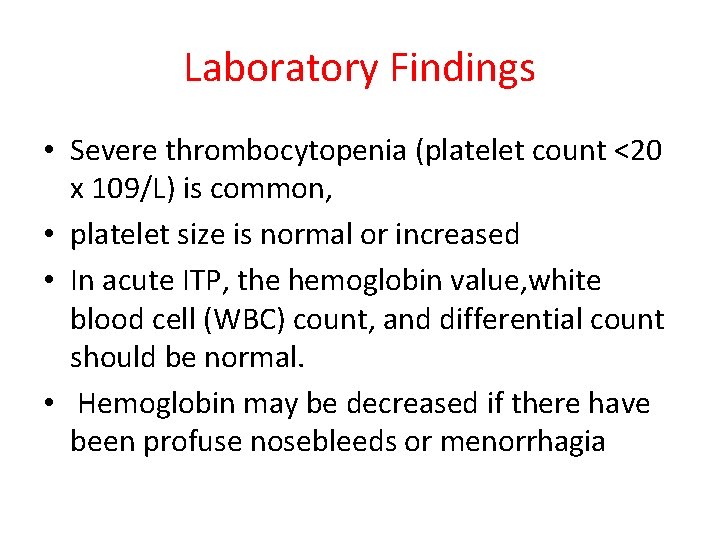 Laboratory Findings

• Severe thrombocytopenia (platelet count <20 x 109/L) is common,

• platelet size is normal or increased

• In acute ITP, the hemoglobin value,white blood cell (WBC) count, and differential count should be normal.

• Hemoglobin may be decreased if there have been profuse nosebleeds or menorrhagia